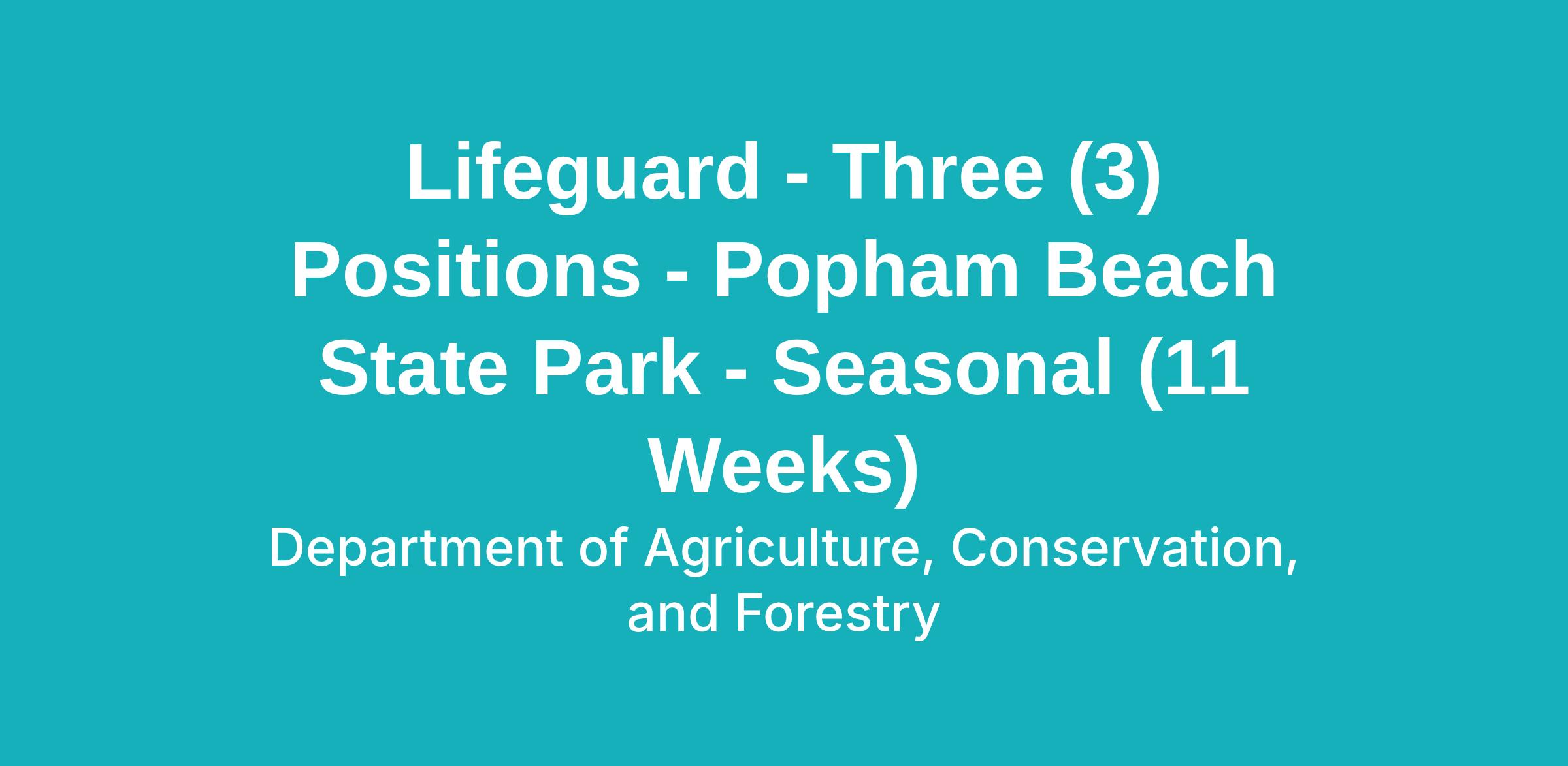 Lifeguard - Three (3) Positions - Popham Beach State Park - Seasonal (11 Weeks)

Department of Agriculture, Conservation, and Forestry